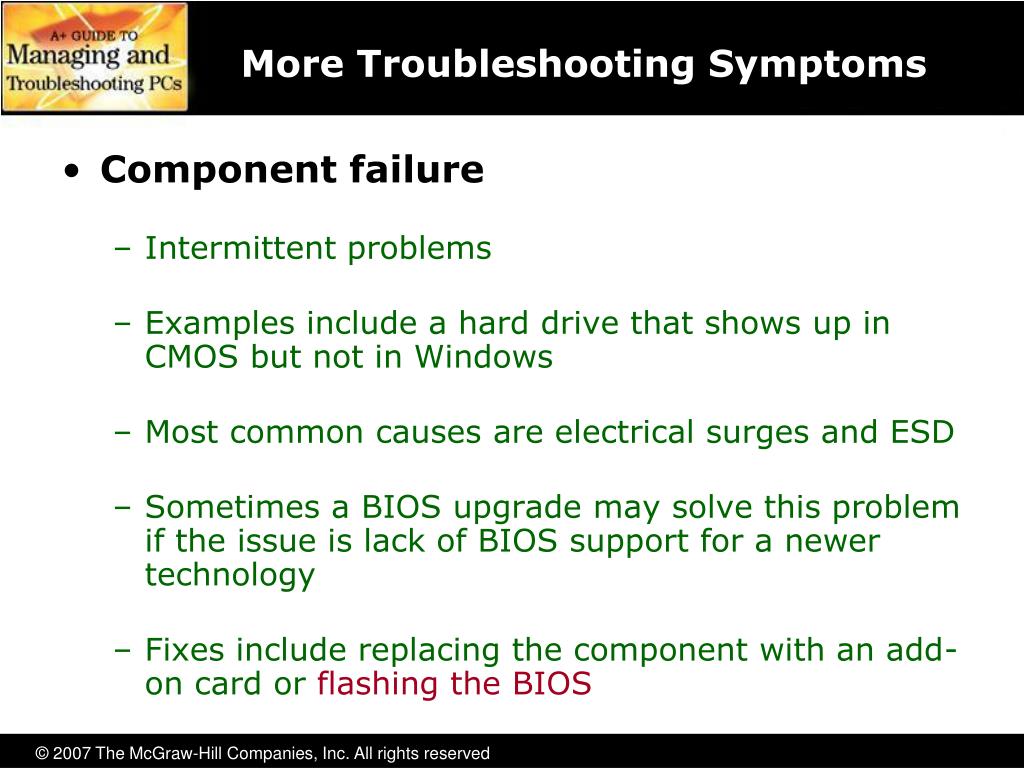 A+ GUIDE TO
Managing and
Troubleshooting PCs

More Troubleshooting Symptoms

• Component failure

– Intermittent problems

– Examples include a hard drive that shows up in CMOS but not in Windows

– Most common causes are electrical surges and ESD

– Sometimes a BIOS upgrade may solve this problem if the issue is lack of BIOS support for a newer technology

– Fixes include replacing the component with an add-on card or flashing the BIOS

© 2007 The McGraw-Hill Companies, Inc. All rights reserved